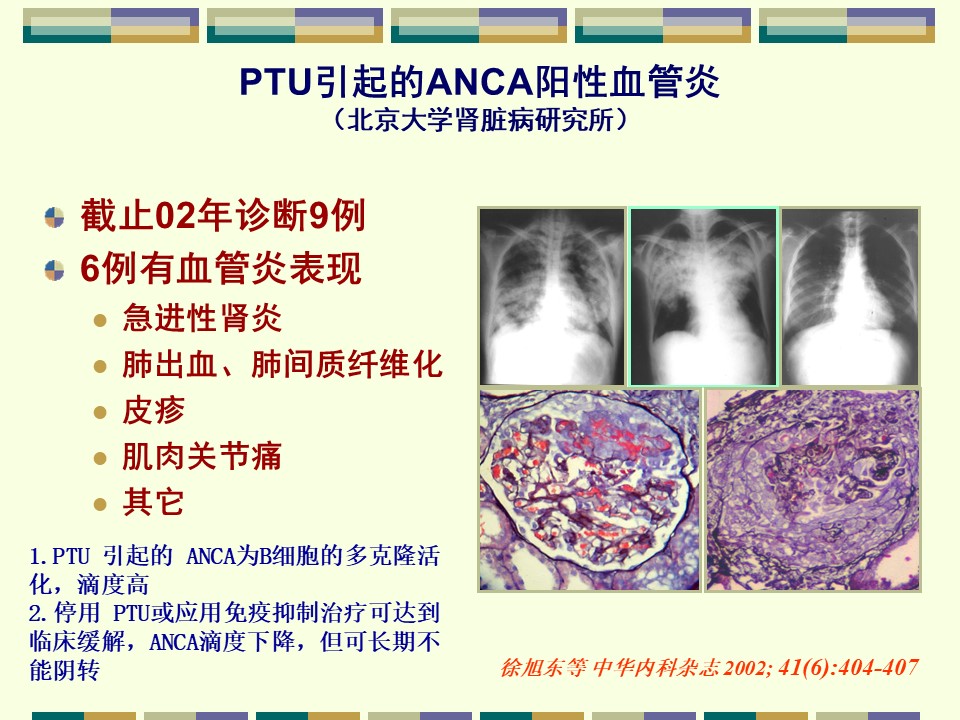 PTU引起的ANCA阳性血管炎
（北京大学肾脏病研究所）

截止02年诊断9例

6例有血管炎表现

急进性肾炎

肺出血、肺间质纤维化

皮疹

肌肉关节痛

其它

1.PTU 引起的 ANCA为B细胞的多克隆活化，滴度高
2.停用 PTU或应用免疫抑制治疗可达到临床缓解，ANCA滴度下降，但可长期不能阴转

徐旭东等 中华内科杂志 2002; 41(6):404-407